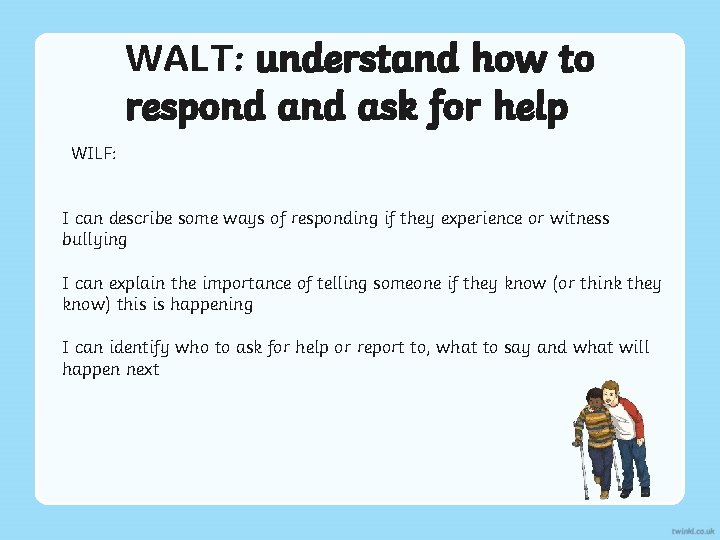 WALT: understand how to respond and ask for help

WILF:

I can describe some ways of responding if they experience or witness bullying

I can explain the importance of telling someone if they know (or think they know) this is happening

I can identify who to ask for help or report to, what to say and what will happen next

twinkl.co.uk